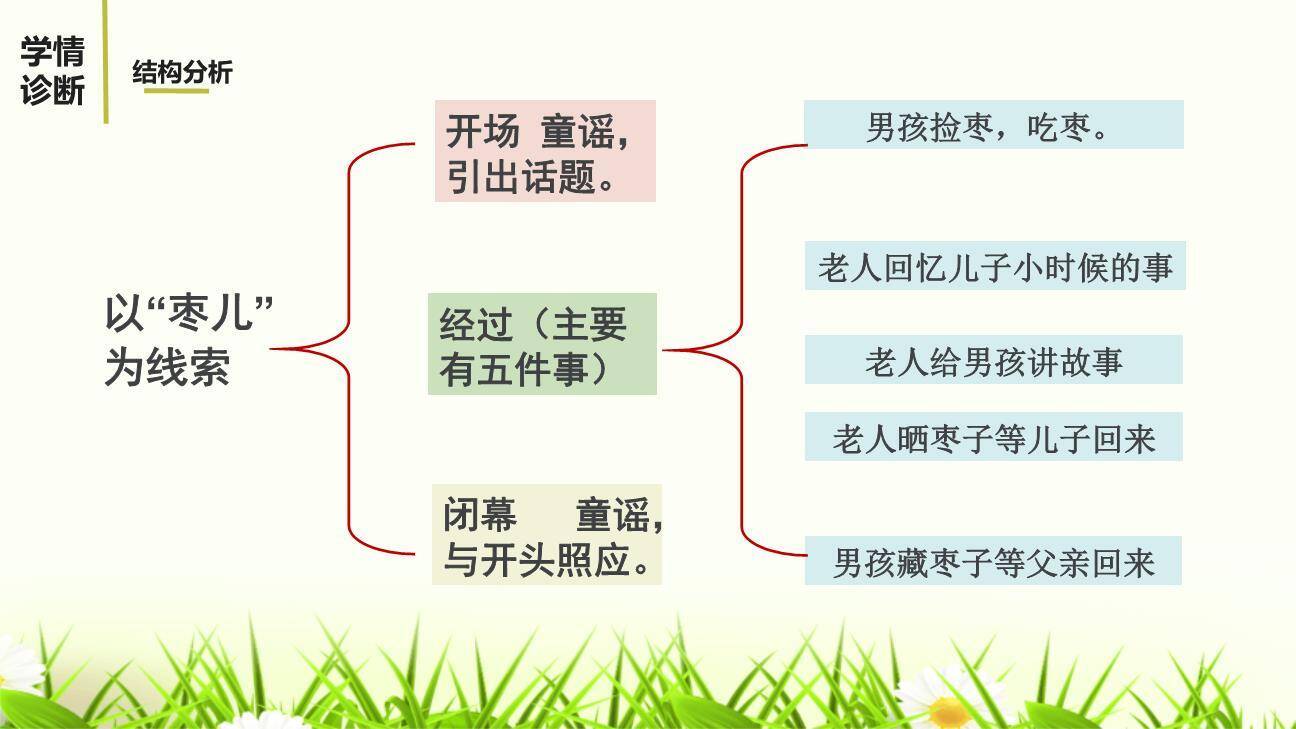 学情诊断

结构分析

以“枣儿”为线索

开场 童谣，引出话题。

经过（主要有五件事）

闭幕 童谣，与开头照应。

男孩捡枣，吃枣。

老人回忆儿子小时候的事

老人给男孩讲故事

老人晒枣子等儿子回来

男孩藏枣子等父亲回来